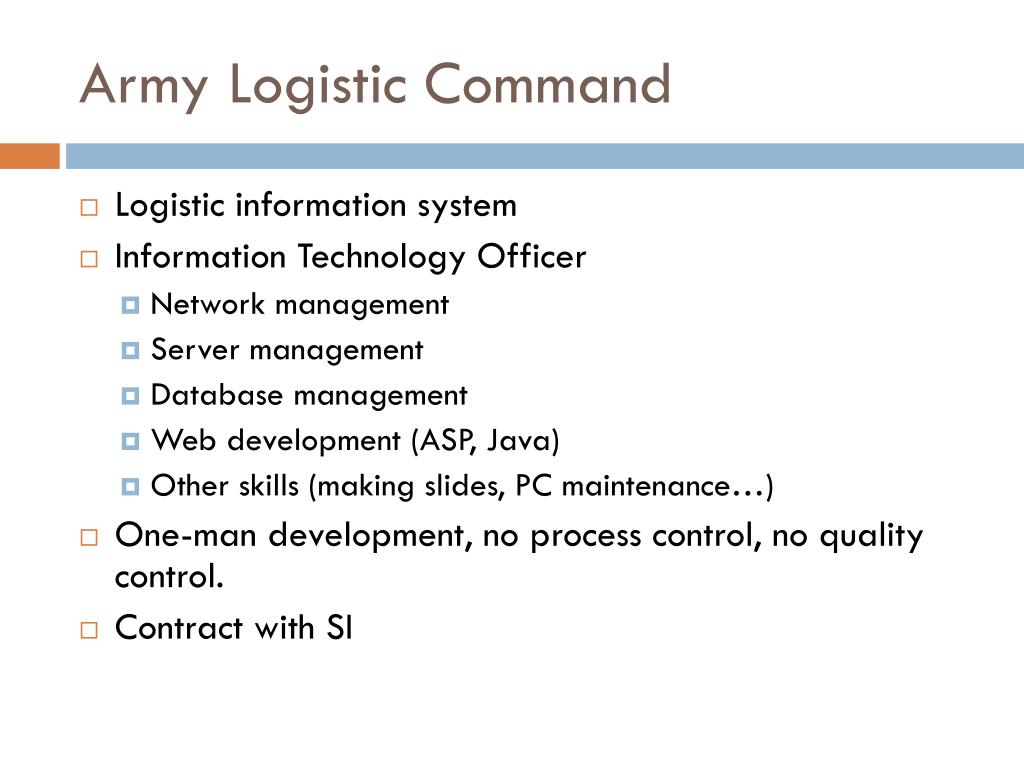 Army Logistic Command

Logistic information system
Information Technology Officer
Network management
Server management
Database management
Web development (ASP, Java)
Other skills (making slides, PC maintenance…)
One-man development, no process control, no quality control.
Contract with SI